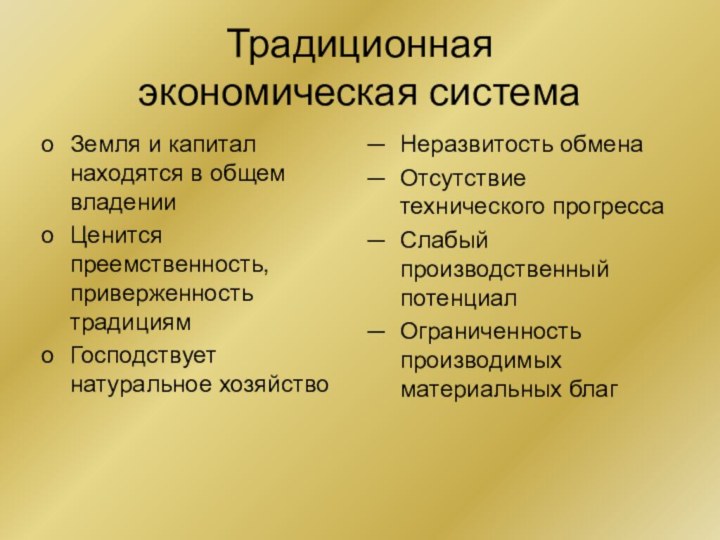 Традиционная экономическая система

o Земля и капитал находятся в общем владении
o Ценится преемственность, приверженность традициям
o Господствует натуральное хозяйство

— Неразвитость обмена
— Отсутствие технического прогресса
— Слабый производственный потенциал
— Ограниченность производимых материальных благ